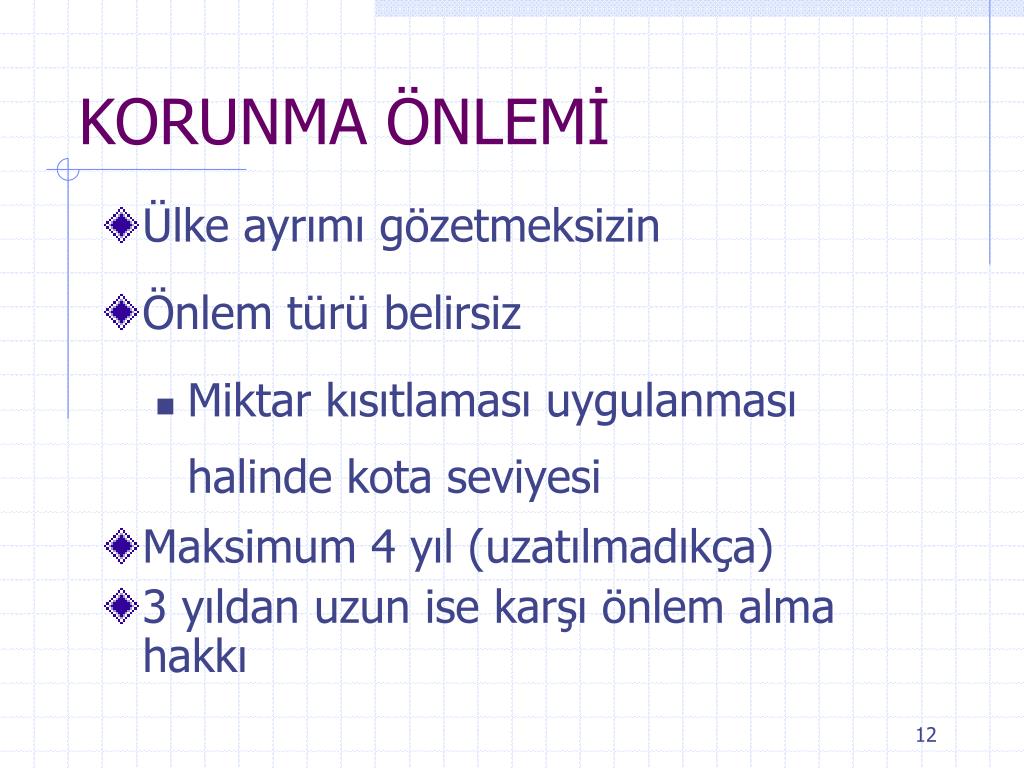 KORUNMA ÖNLEMİ

Ülke ayrımı gözetmeksizin

Önlem türü belirsiz

Miktar kısıtlaması uygulanması halinde kota seviyesi

Maksimum 4 yıl (uzatılmadıkça)

3 yıldan uzun ise karşı önlem alma hakkı

12